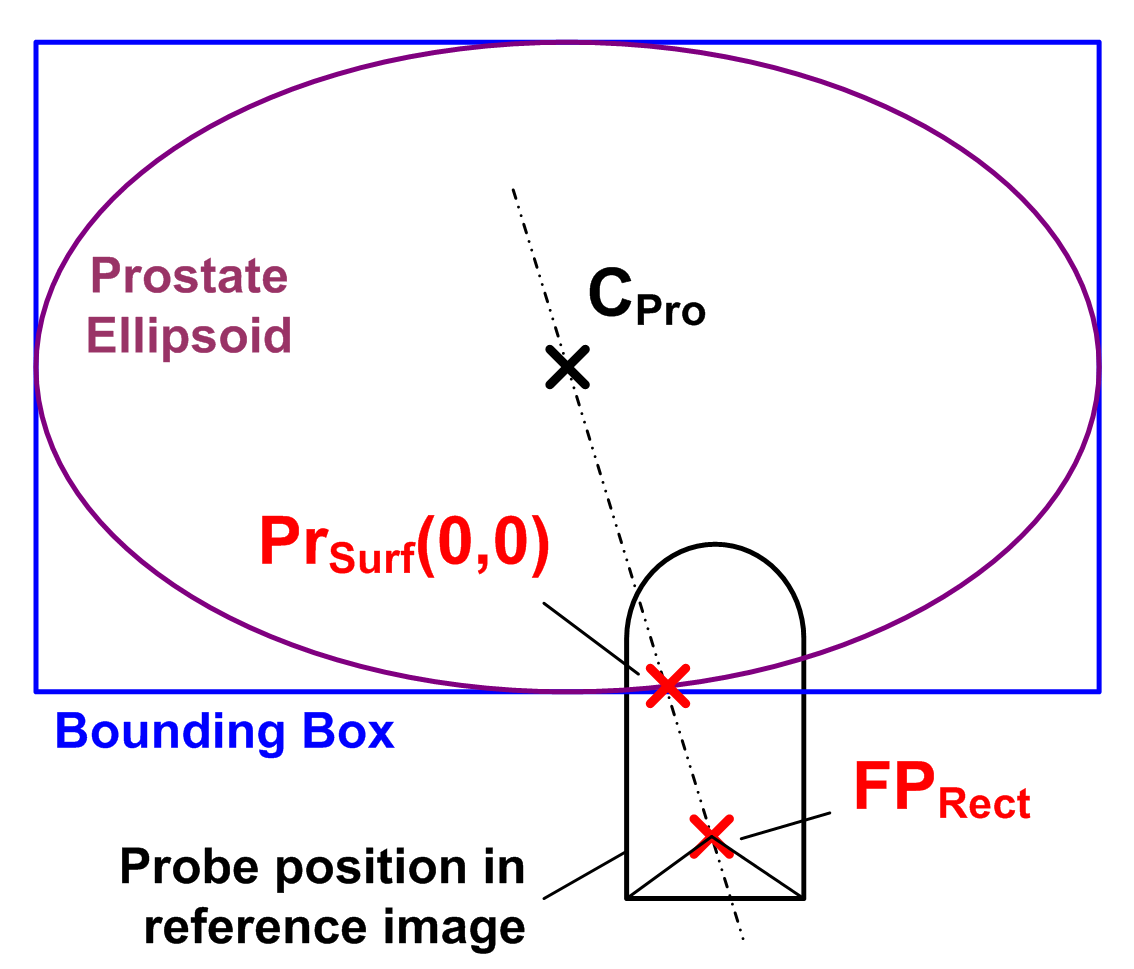 Prostate Ellipsoid

$C_{Pro}$

$Pr_{Surf}(0,0)$

Bounding Box

$FP_{Rect}$

Probe position in reference image